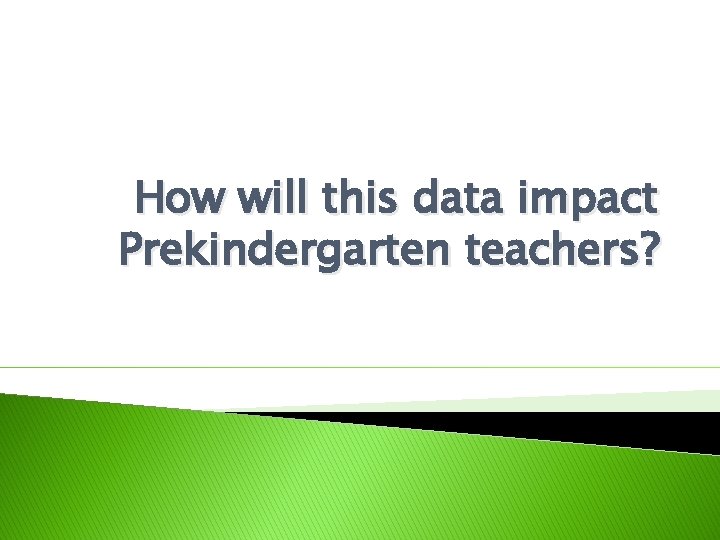 How will this data impact Prekindergarten teachers?